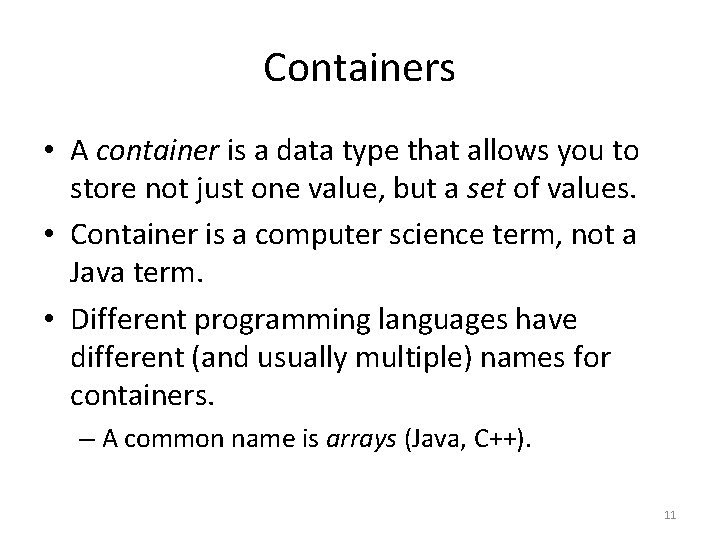 Containers

• A container is a data type that allows you to store not just one value, but a set of values.

• Container is a computer science term, not a Java term.

• Different programming languages have different (and usually multiple) names for containers.

– A common name is arrays (Java, C++).

11